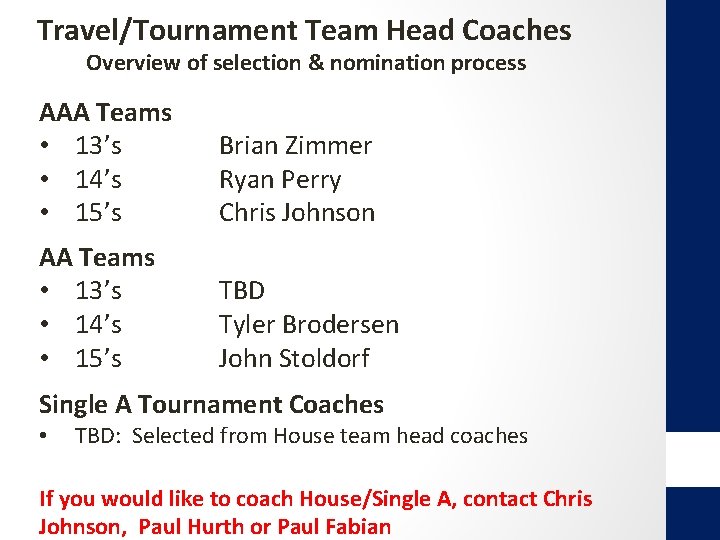 Travel/Tournament Team Head Coaches
Overview of selection & nomination process

AAA Teams
• 13's Brian Zimmer
• 14's Ryan Perry
• 15's Chris Johnson

AA Teams
• 13's TBD
• 14's Tyler Brodersen
• 15's John Stoldorf

Single A Tournament Coaches
• TBD: Selected from House team head coaches

If you would like to coach House/Single A, contact Chris Johnson, Paul Hurth or Paul Fabian